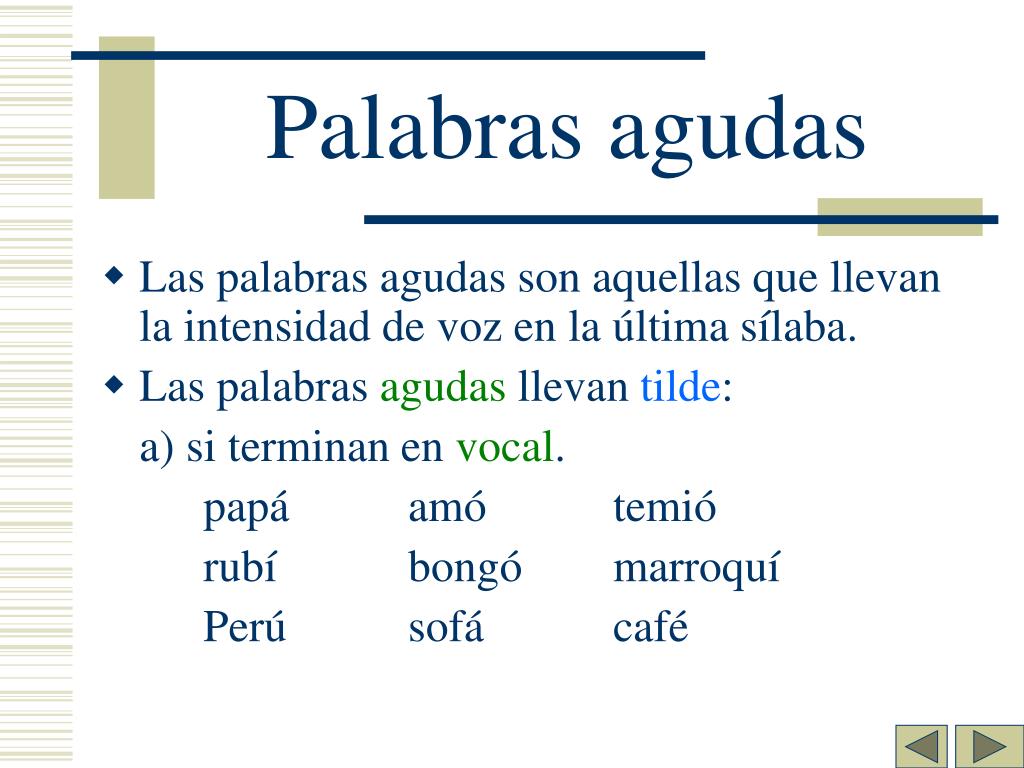 Palabras agudas

Las palabras agudas son aquellas que llevan la intensidad de voz en la última sílaba.

Las palabras agudas llevan tilde:

a) si terminan en vocal.

papá amó temió
rubí bongó marroquí
Perú sofá café